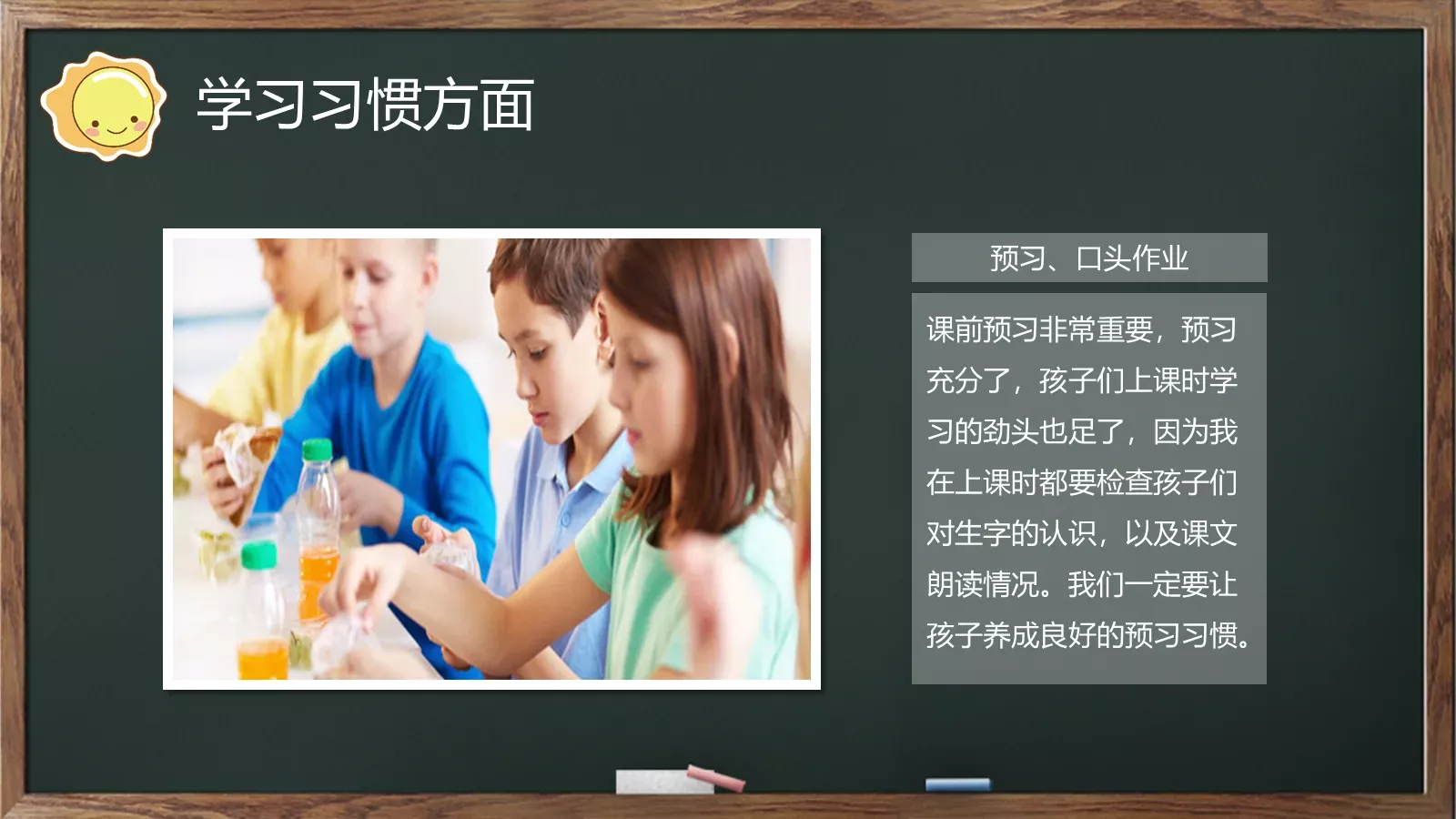 学习习惯方面

预习、口头作业

课前预习非常重要，预习充分了，孩子们上课时学习的劲头也足了，因为我在上课时都要检查孩子们对生字的认识，以及课文朗读情况。我们一定要让孩子养成良好的预习习惯。